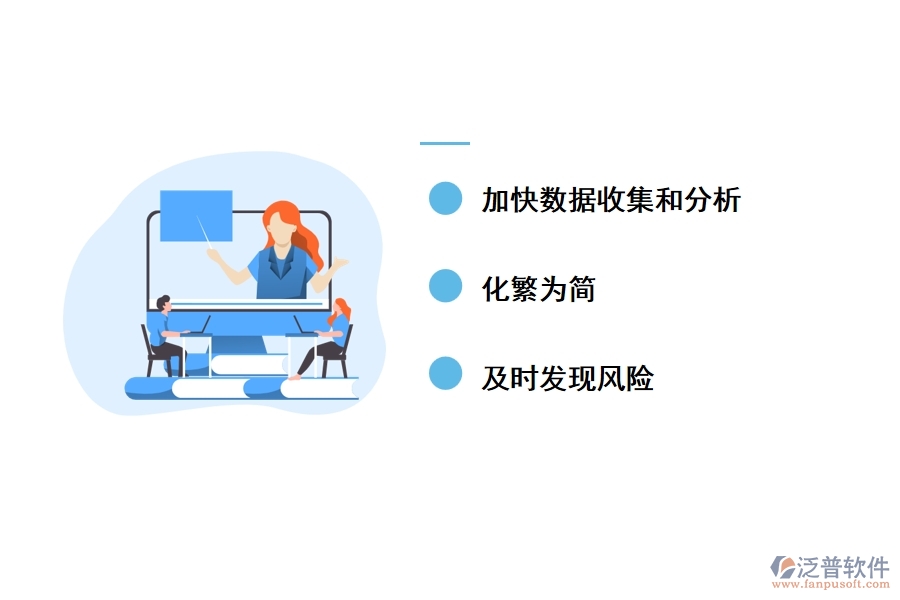 加快数据收集和分析

化繁为简

及时发现风险

泛普软件
www.fanpusoft.com